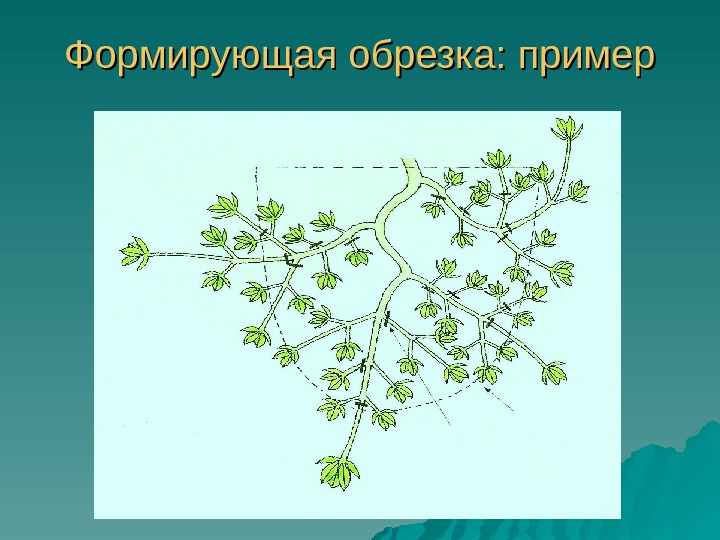 Формирующая обрезка: пример